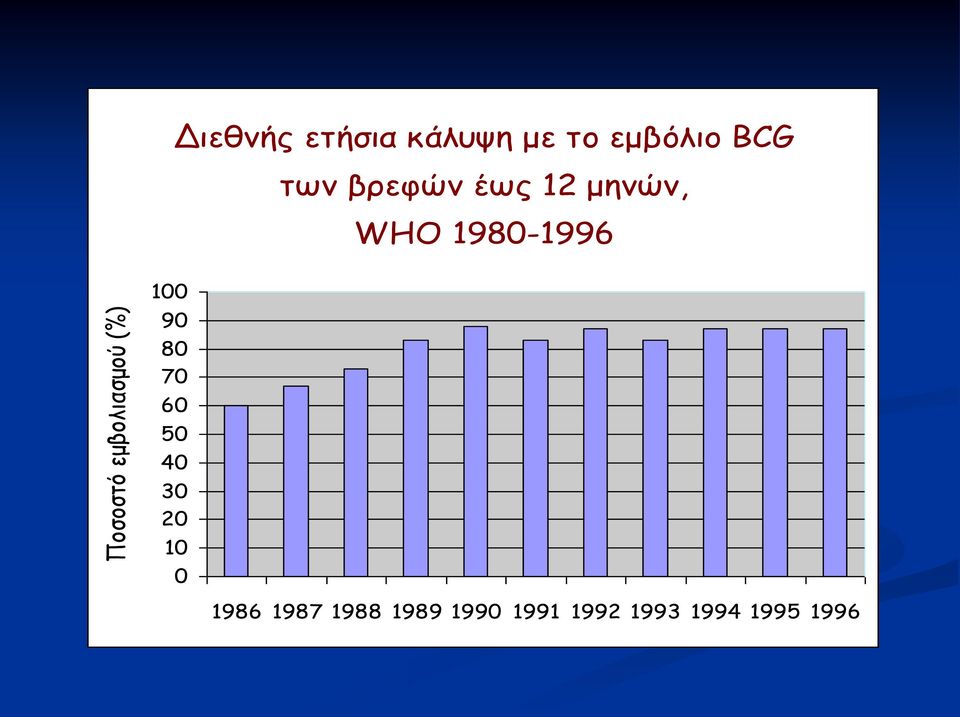 Διεθνής ετήσια κάλυψη με το εμβόλιο BCG των βρεφών έως 12 μηνών, WHO 1980-1996

Ποσοστό εμβολιασμού (%)

100
90
80
70
60
50
40
30
20
10
0

1986 1987 1988 1989 1990 1991 1992 1993 1994 1995 1996